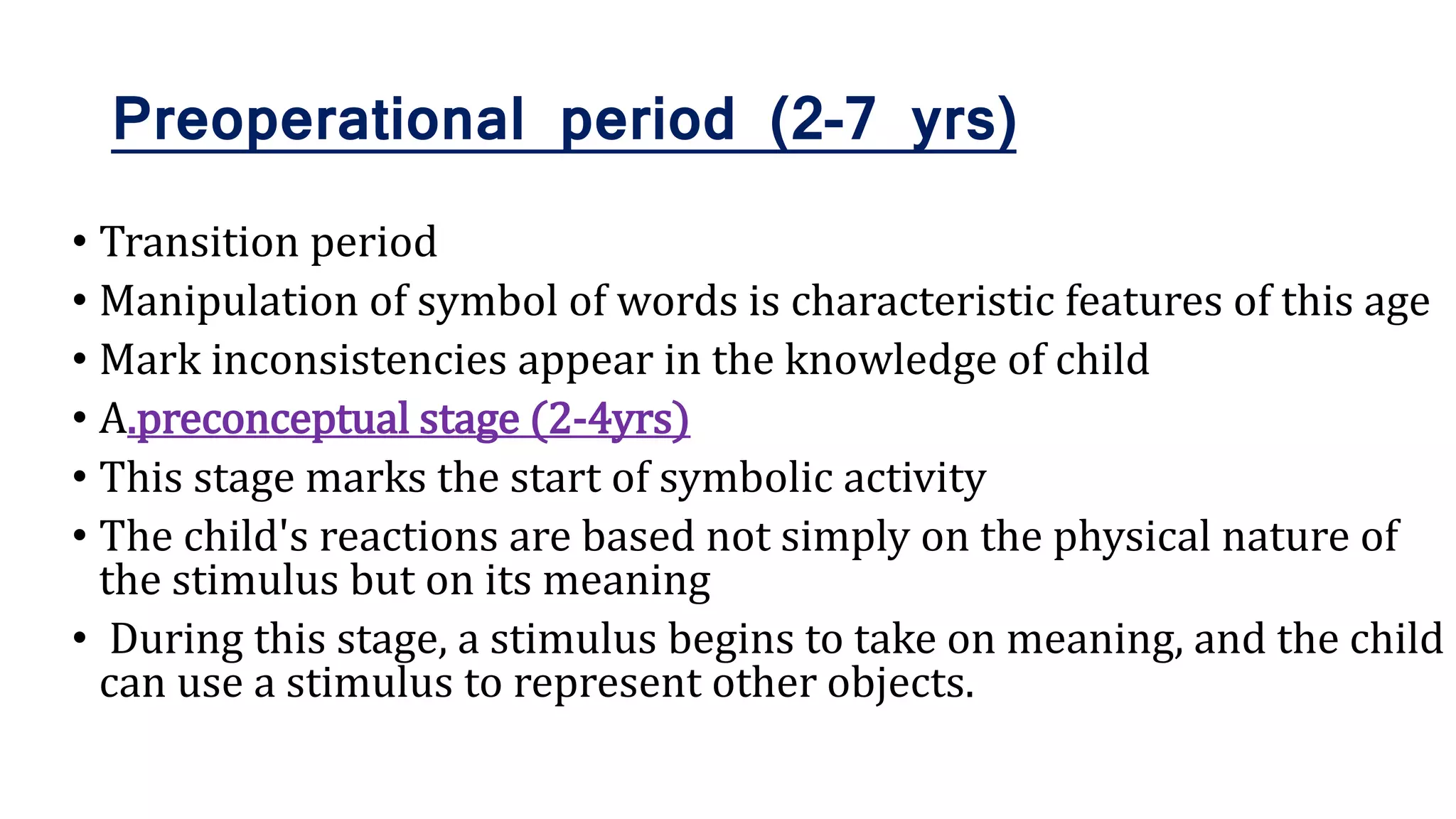 Preoperational period (2-7 yrs)

• Transition period
• Manipulation of symbol of words is characteristic features of this age
• Mark inconsistencies appear in the knowledge of child
• A.preconceptual stage (2-4yrs)
• This stage marks the start of symbolic activity
• The child's reactions are based not simply on the physical nature of the stimulus but on its meaning
• During this stage, a stimulus begins to take on meaning, and the child can use a stimulus to represent other objects.